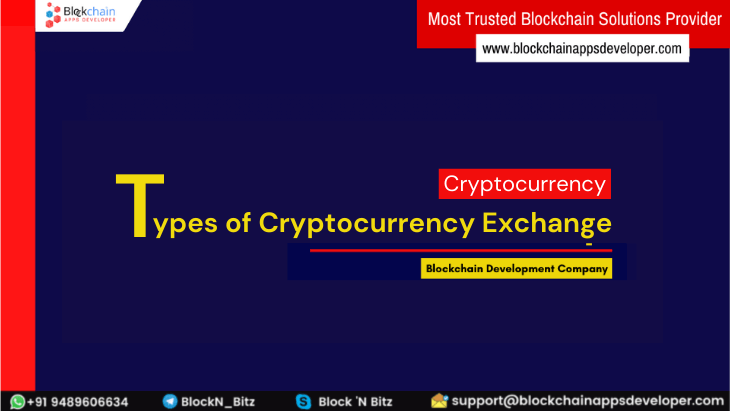 Blockchain
APPS DEVELOPER

Most Trusted Blockchain Solutions Provider
www.blockchainappsdeveloper.com

Cryptocurrency

Types of Cryptocurrency Exchange

Blockchain Development Company

+91 9489606634 BlockN_Bitz Block 'N Bitz support@blockchainappsdeveloper.com